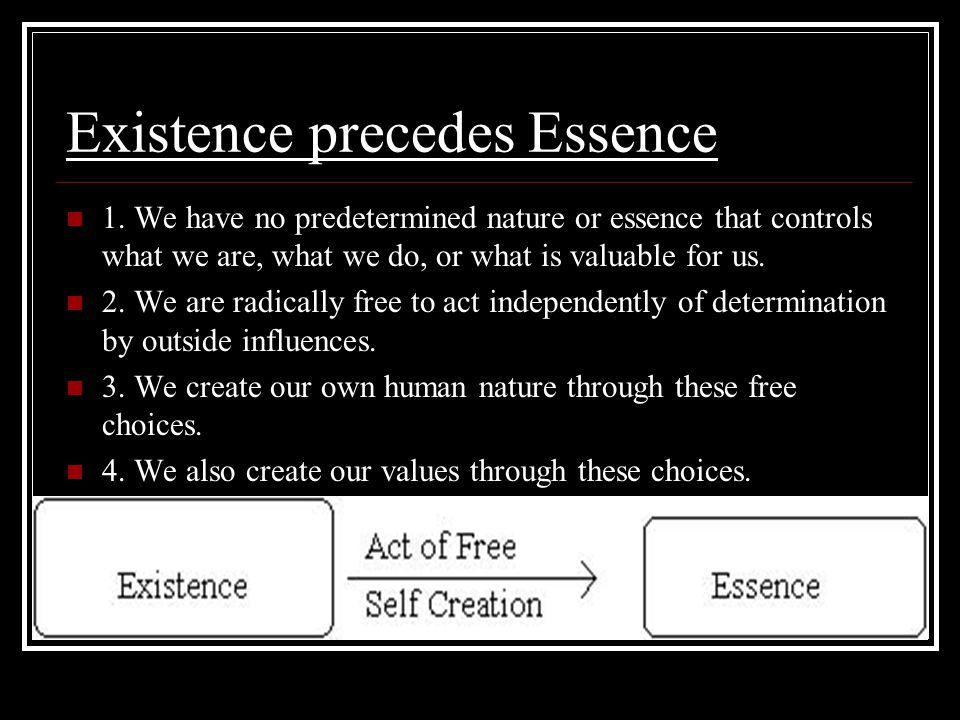 Existence precedes Essence

1. We have no predetermined nature or essence that controls what we are, what we do, or what is valuable for us.

2. We are radically free to act independently of determination by outside influences.

3. We create our own human nature through these free choices.

4. We also create our values through these choices.

Existence

Act of Free
Self Creation

Essence